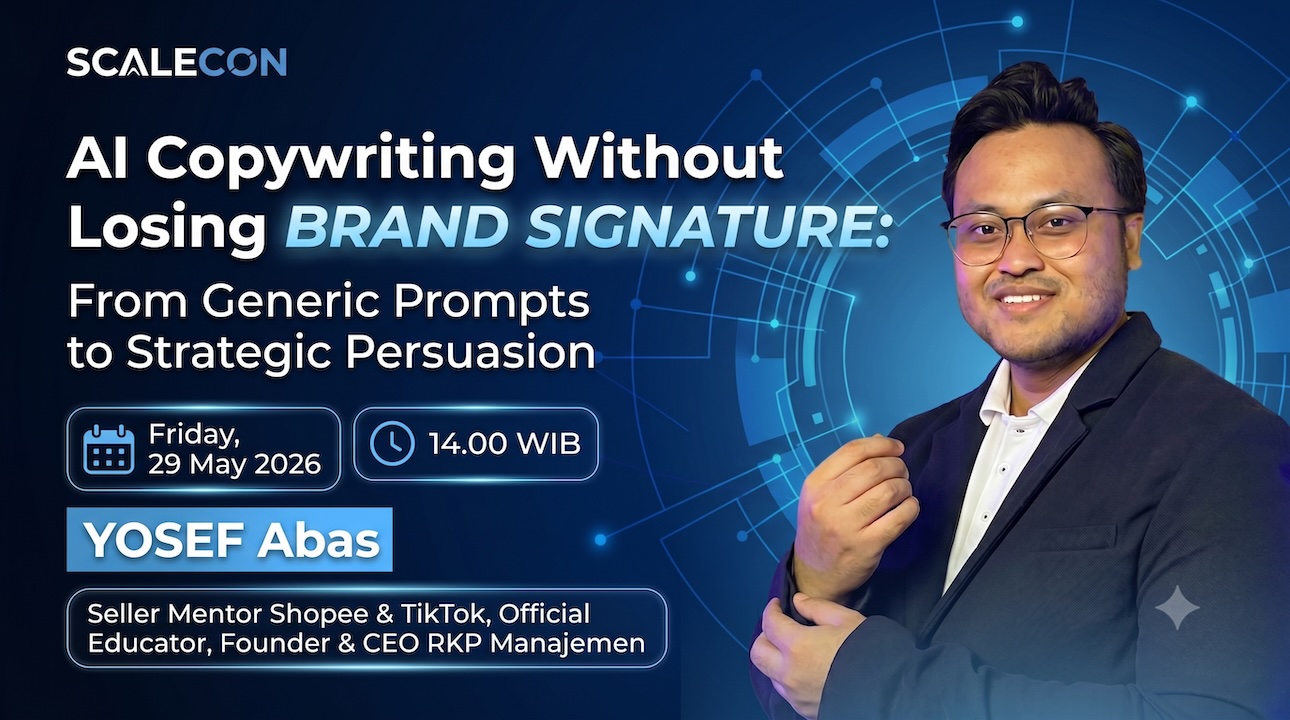 SCALECON

AI Copywriting Without Losing BRAND SIGNATURE: From Generic Prompts to Strategic Persuasion

Friday, 29 May 2026

14.00 WIB

YOSEF Abas

Seller Mentor Shopee & TikTok, Official Educator, Founder & CEO RKP Manajemen